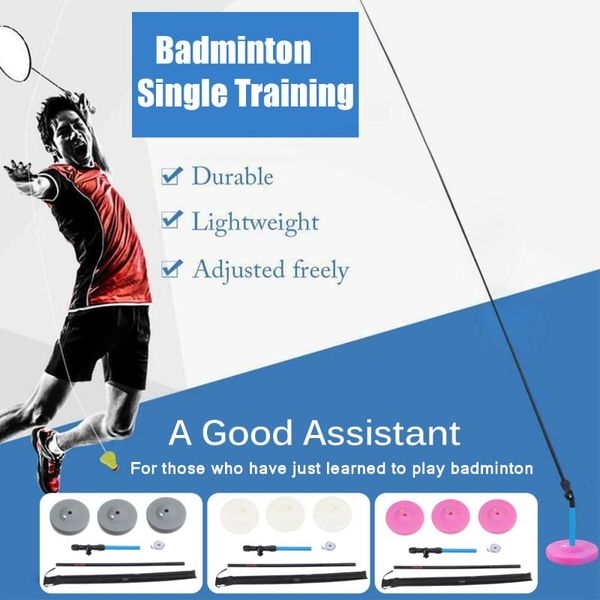 Badminton Single Training

Durable

Lightweight

Adjusted freely

A Good Assistant

For those who have just learned to play badminton